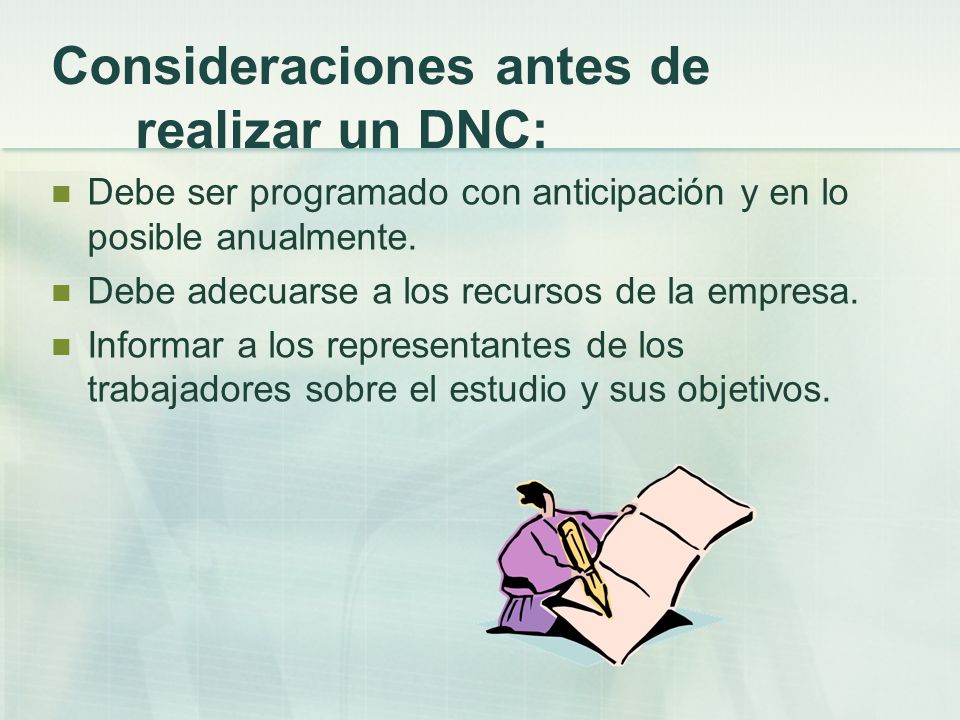 Consideraciones antes de realizar un DNC:

- Debe ser programado con anticipación y en lo posible anualmente.
- Debe adecuarse a los recursos de la empresa.
- Informar a los representantes de los trabajadores sobre el estudio y sus objetivos.